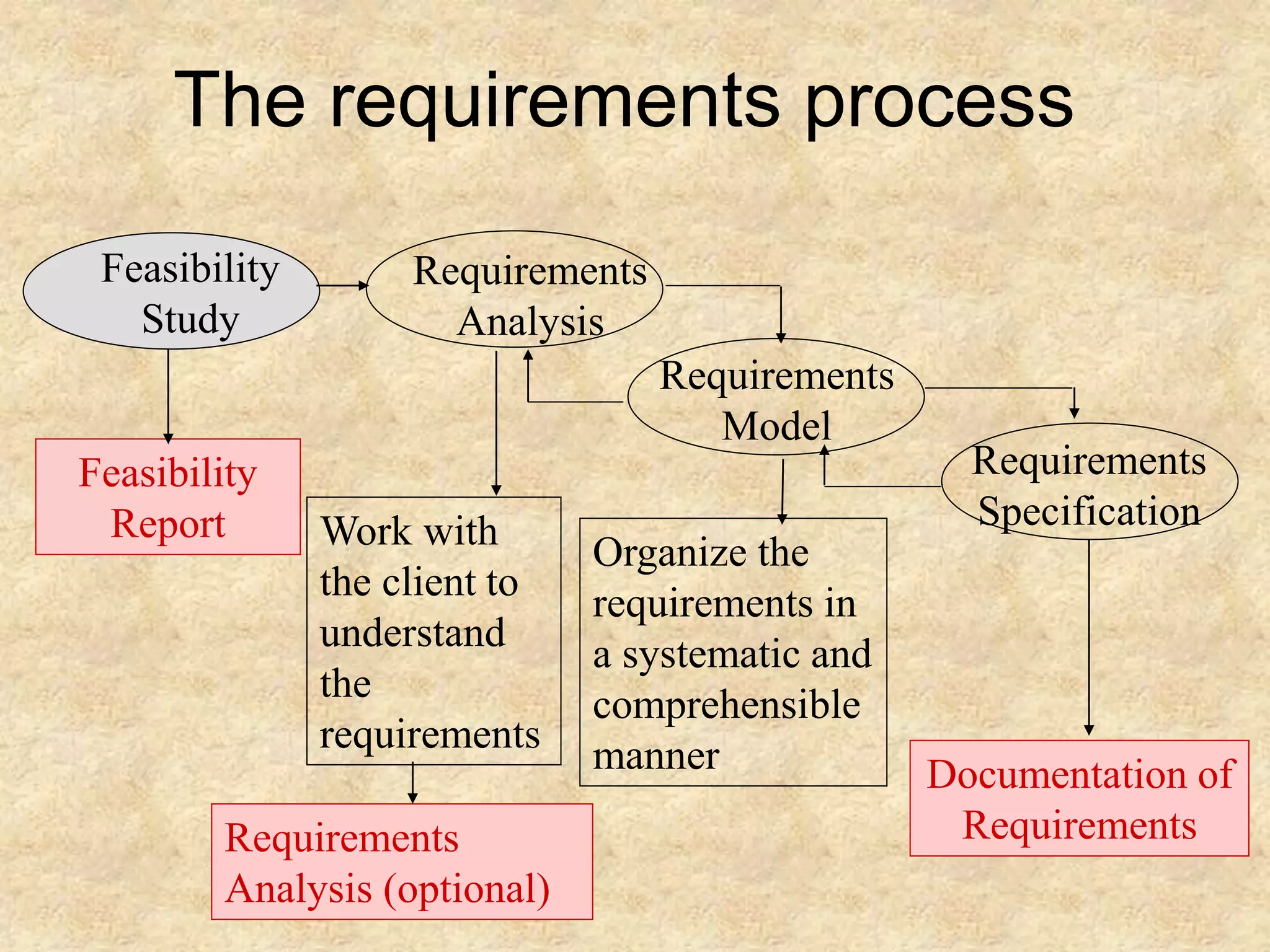 The requirements process

Feasibility Study

Requirements Analysis

Requirements Model

Requirements Specification

Feasibility Report

Work with the client to understand the requirements

Organize the requirements in a systematic and comprehensible manner

Requirements Analysis (optional)

Documentation of Requirements